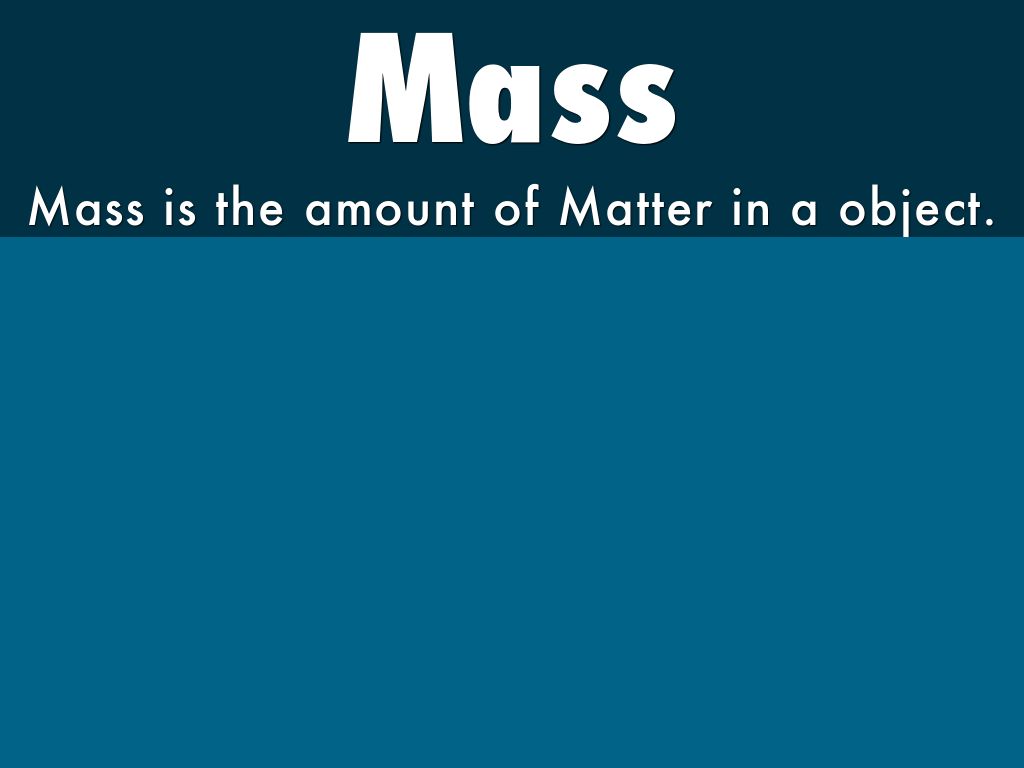 Mass

Mass is the amount of Matter in a object.